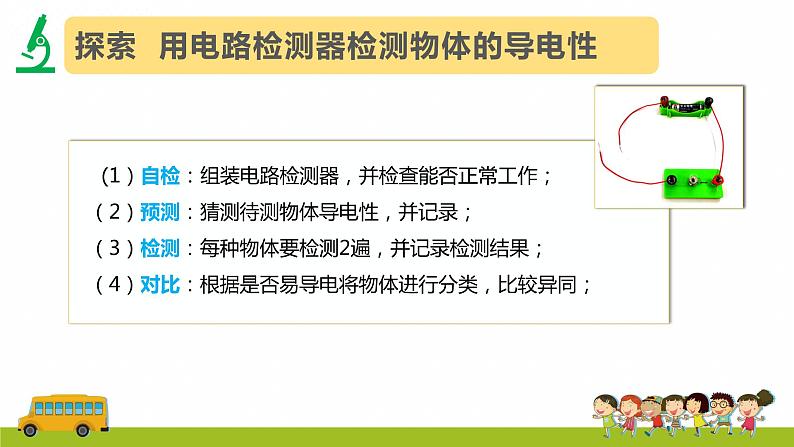 探索 用电路检测器检测物体的导电性

（1）自检：组装电路检测器，并检查能否正常工作；
（2）预测：猜测待测物体导电性，并记录；
（3）检测：每种物体要检测2遍，并记录检测结果；
（4）对比：根据是否易导电将物体进行分类，比较异同；